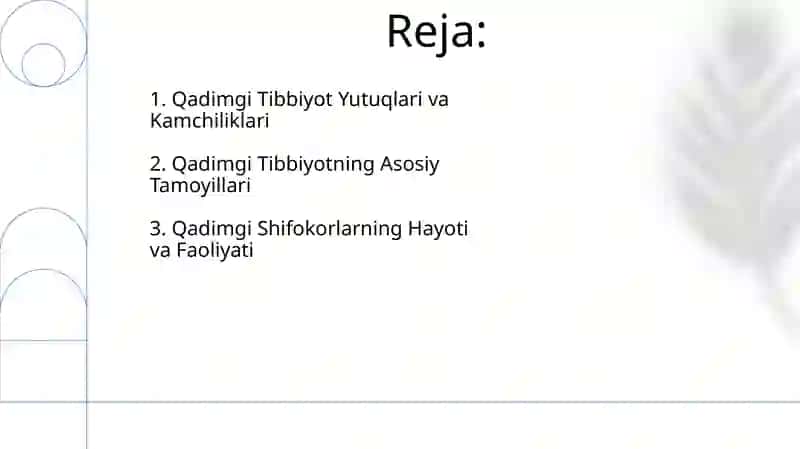 Reja:

1. Qadimgi Tibbiyot Yutuqlari va Kamchiliklari

2. Qadimgi Tibbiyotning Asosiy Tamoyillari

3. Qadimgi Shifokorlarning Hayoti va Faoliyati